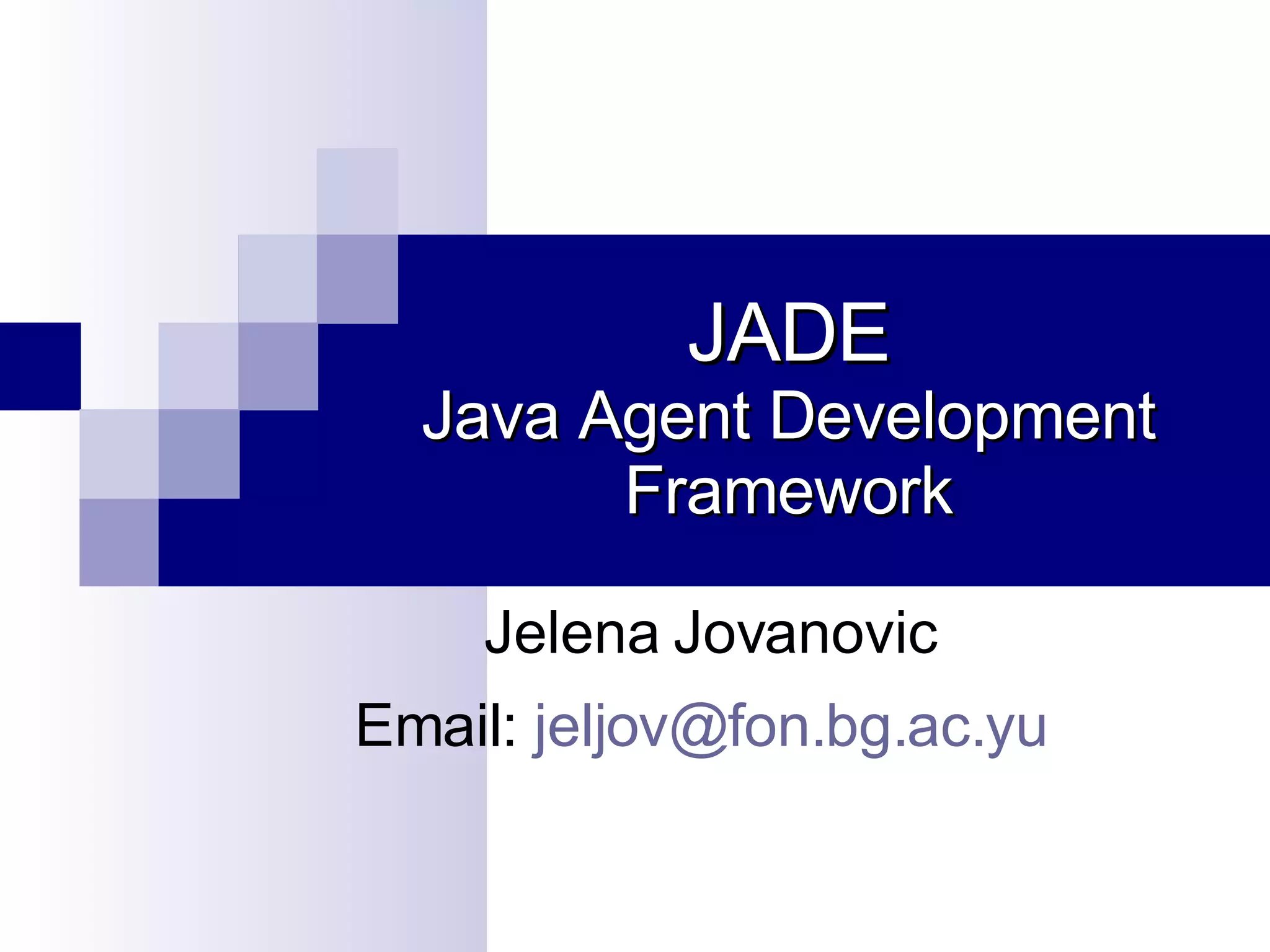 JADE
Java Agent Development Framework

Jelena Jovanovic

Email: jeljov@fon.bg.ac.yu